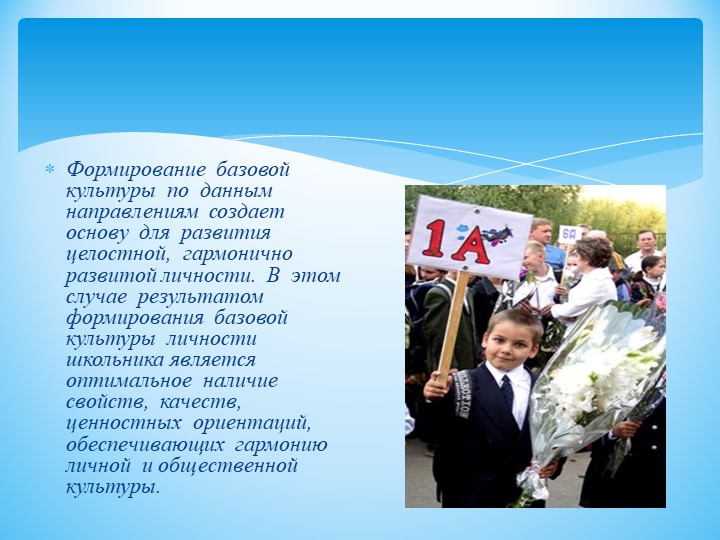 Формирование базовой культуры по данным направлениям создает основу для развития целостной, гармонично развитой личности. В этом случае результатом формирования базовой культуры личности школьника является оптимальное наличие свойств, качеств, ценностных ориентаций, обеспечивающих гармонию личной и общественной культуры.

1А

6А